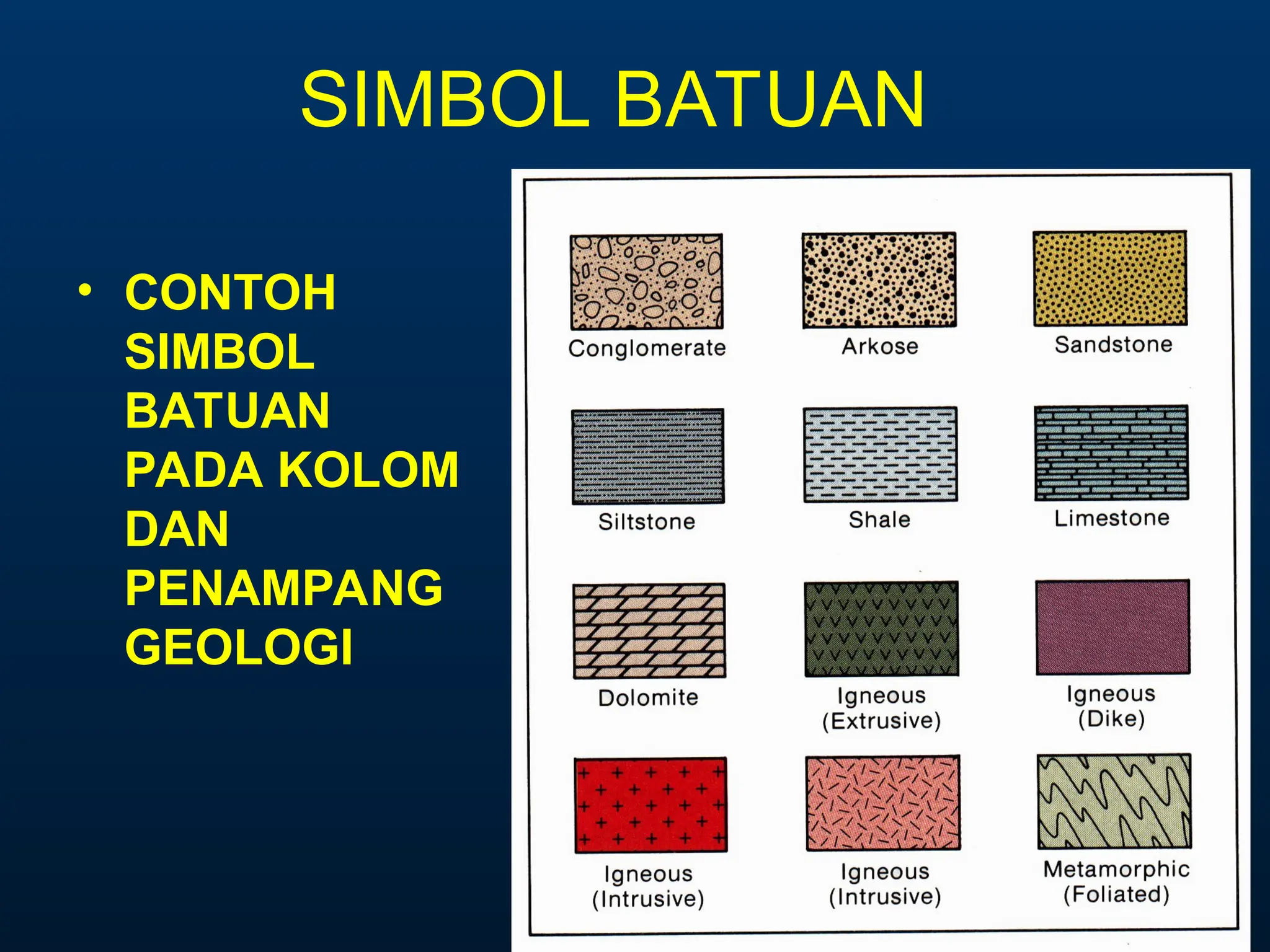 SIMBOL BATUAN

• CONTOH SIMBOL BATUAN PADA KOLOM DAN PENAMPANG GEOLOGI

Conglomerate

Arkose

Sandstone

Siltstone

Shale

Limestone

Dolomite

Igneous (Extrusive)

Igneous (Dike)

Igneous (Intrusive)

Igneous (Intrusive)

Metamorphic (Foliated)